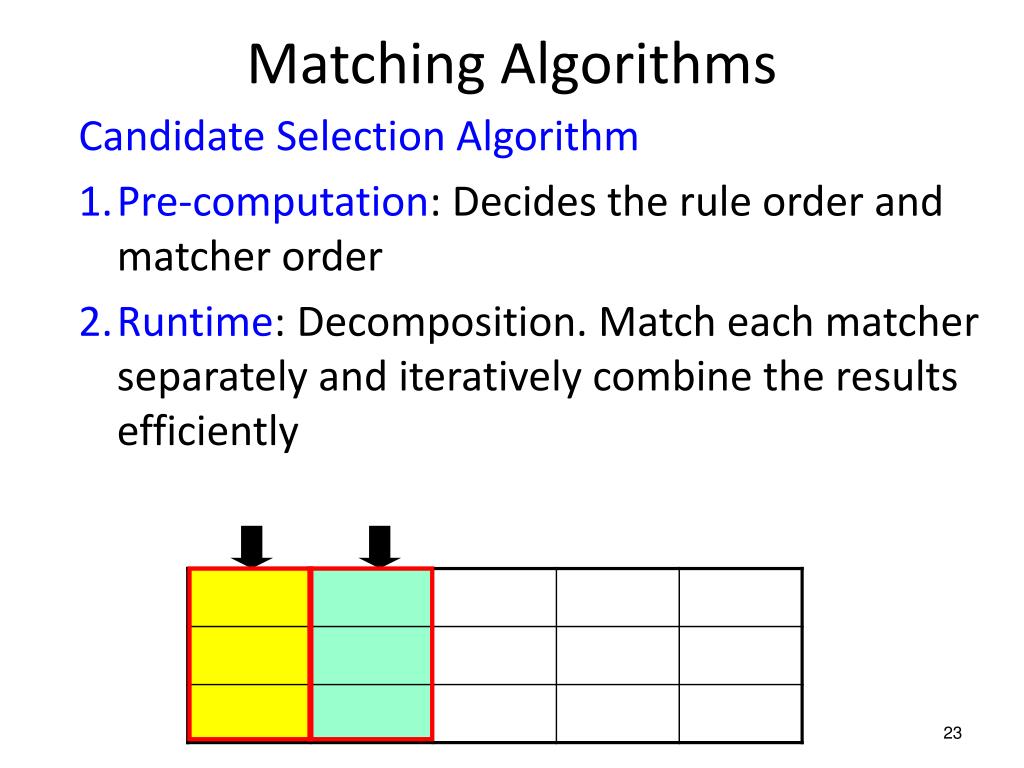 Matching Algorithms

Candidate Selection Algorithm

1. Pre-computation: Decides the rule order and matcher order

2. Runtime: Decomposition. Match each matcher separately and iteratively combine the results efficiently

23